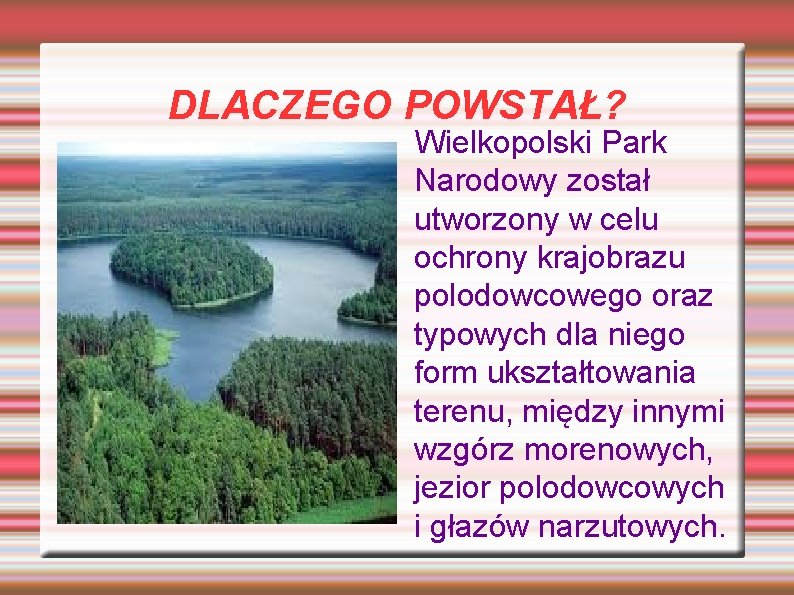 DLACZEGO POWSTAŁ?

Wielkopolski Park Narodowy został utworzony w celu ochrony krajobrazu polodowcowego oraz typowych dla niego form ukształtowania terenu, między innymi wzgórz morenowych, jezior polodowcowych i głazów narzutowych.